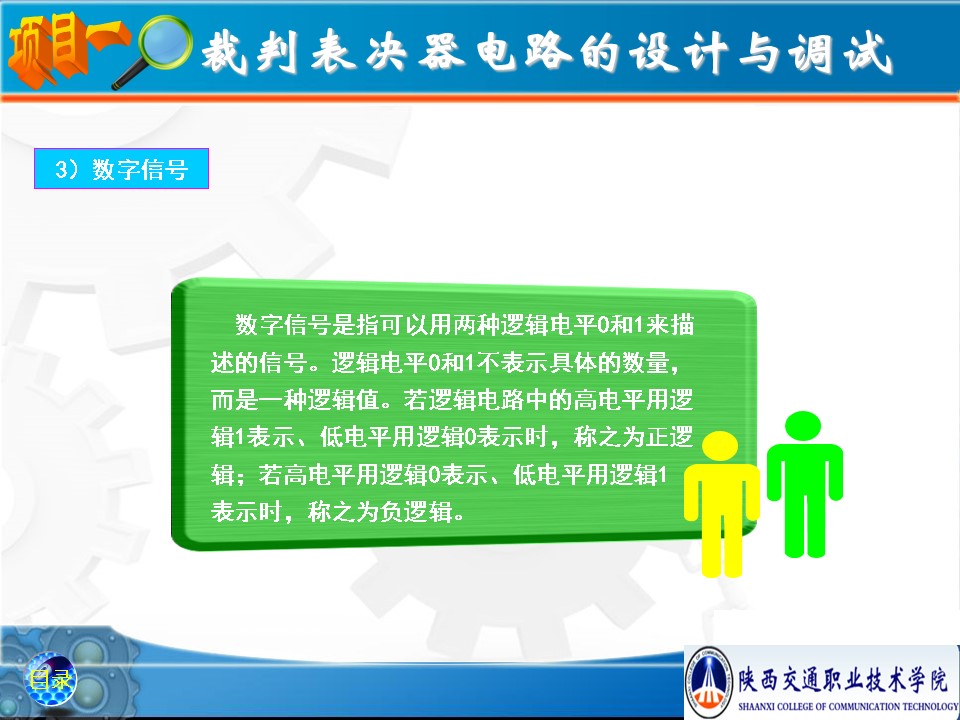 项目一 裁判表决器电路的设计与调试

3）数字信号

数字信号是指可以用两种逻辑电平0和1来描述的信号。逻辑电平0和1不表示具体的数量，而是一种逻辑值。若逻辑电路中的高电平用逻辑1表示、低电平用逻辑0表示时，称之为正逻辑；若高电平用逻辑0表示、低电平用逻辑1表示时，称之为负逻辑。

目录

陕西交通职业技术学院
SHAANXI COLLEGE OF COMMUNICATION TECHNOLOGY